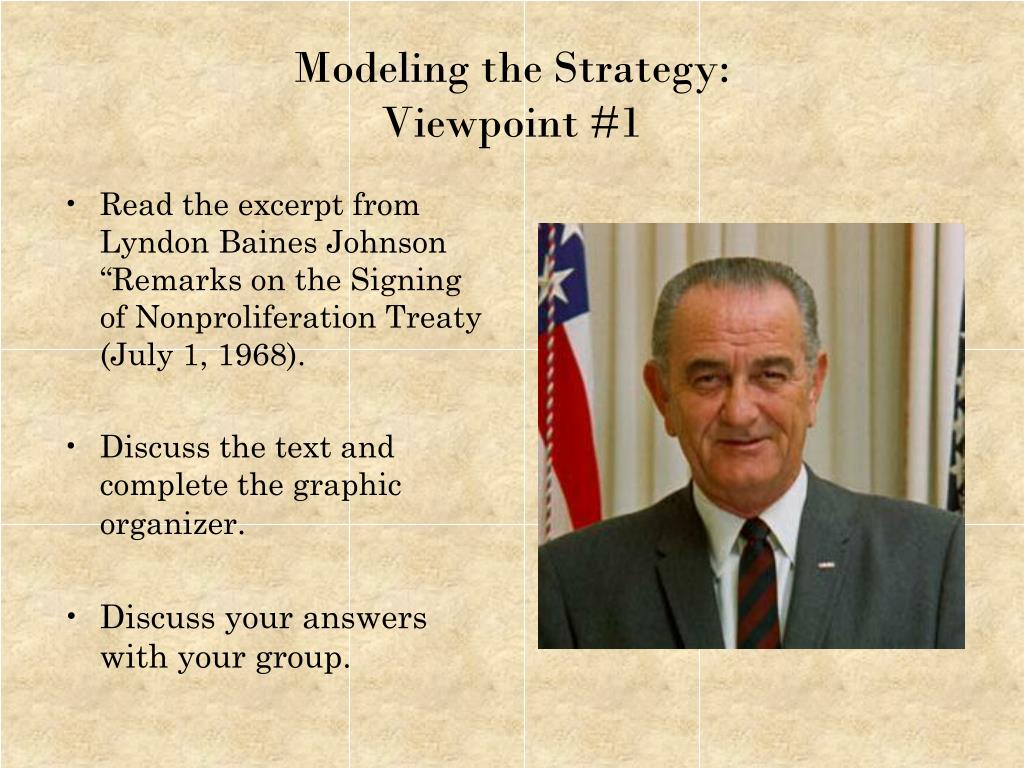 Modeling the Strategy:
Viewpoint #1

• Read the excerpt from Lyndon Baines Johnson “Remarks on the Signing of Nonproliferation Treaty (July 1, 1968).

• Discuss the text and complete the graphic organizer.

• Discuss your answers with your group.